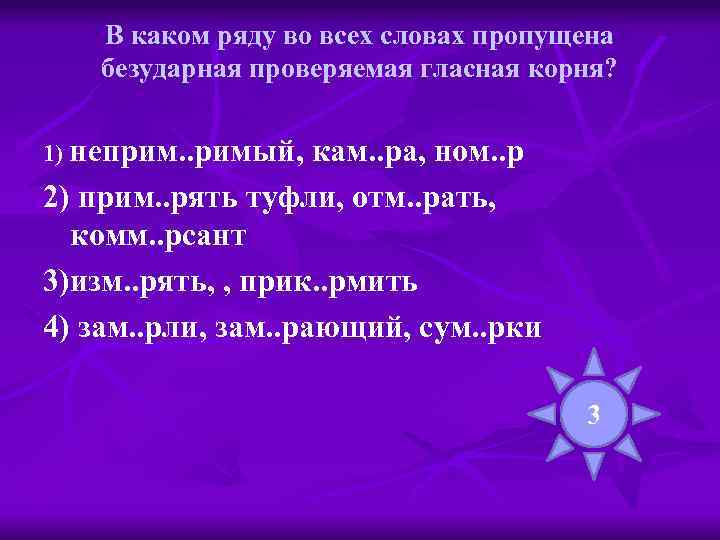 В каком ряду во всех словах пропущена безударная проверяемая гласная корня?

1) неприм..римый, кам..ра, ном..р

2) прим..рять туфли, отм..рать, комм..рсант

3)изм..рять, , прик..рмить

4) зам..рли, зам..рающий, сум..рки

3